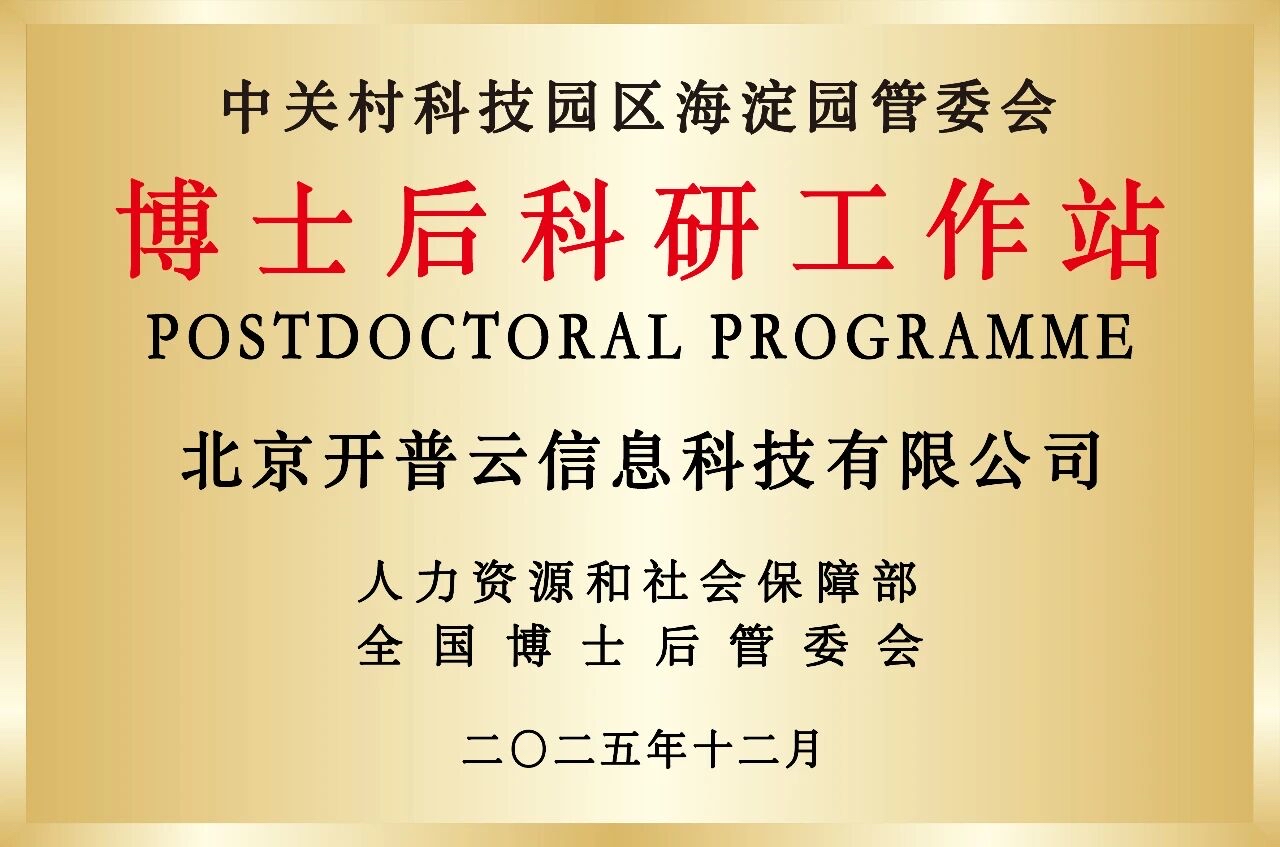 中关村科技园区海淀园管委会

博士后科研工作站

POSTDOCTORAL PROGRAMME

北京开普云信息科技有限公司

人力资源和社会保障部
全国博士后管委会

二〇二五年十二月